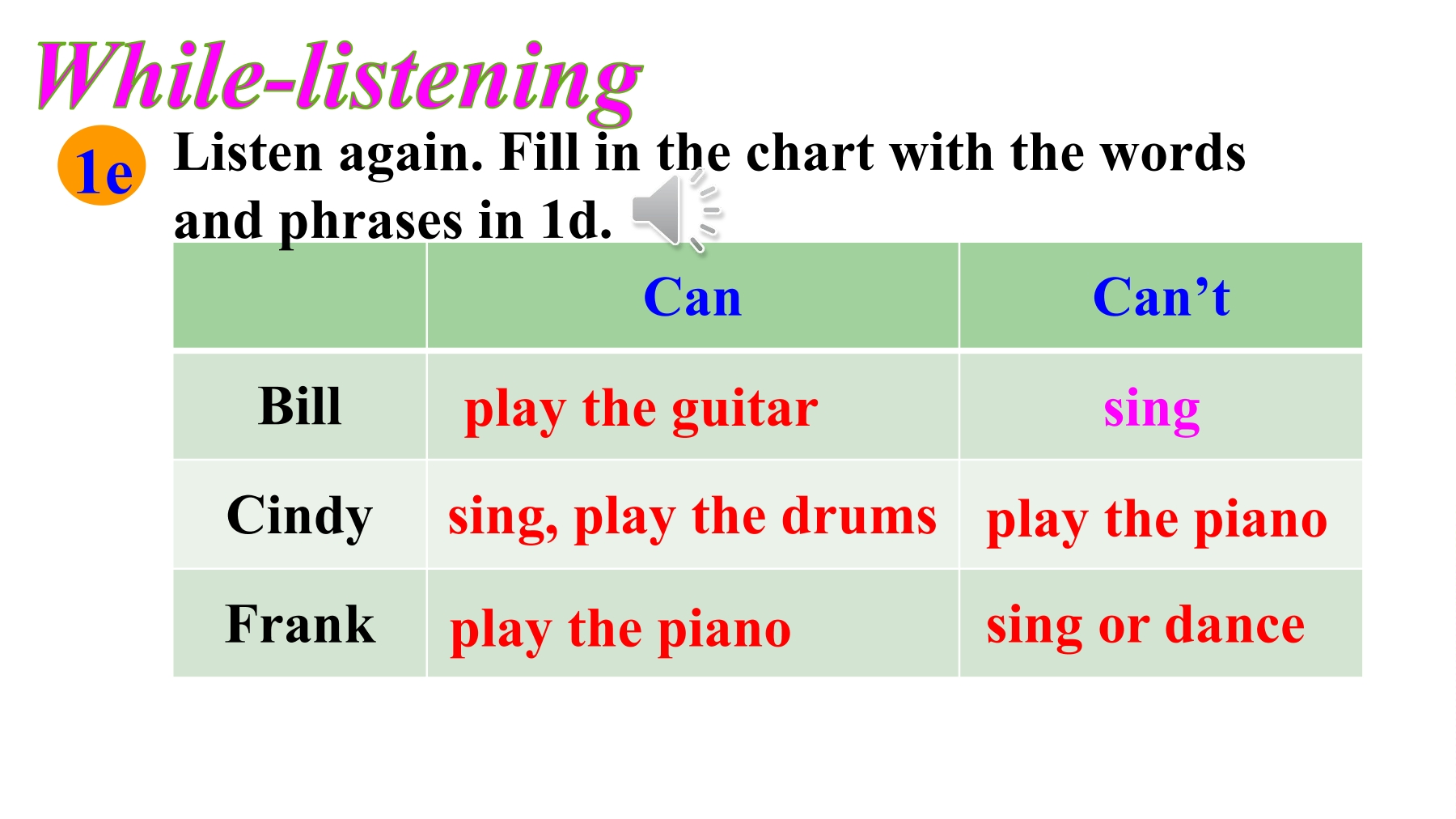 While-listening

1e Listen again. Fill in the chart with the words and phrases in 1d.

| | Can | Can’t |
|---|---|---|
| Bill | play the guitar | sing |
| Cindy | sing, play the drums | play the piano |
| Frank | play the piano | sing or dance |